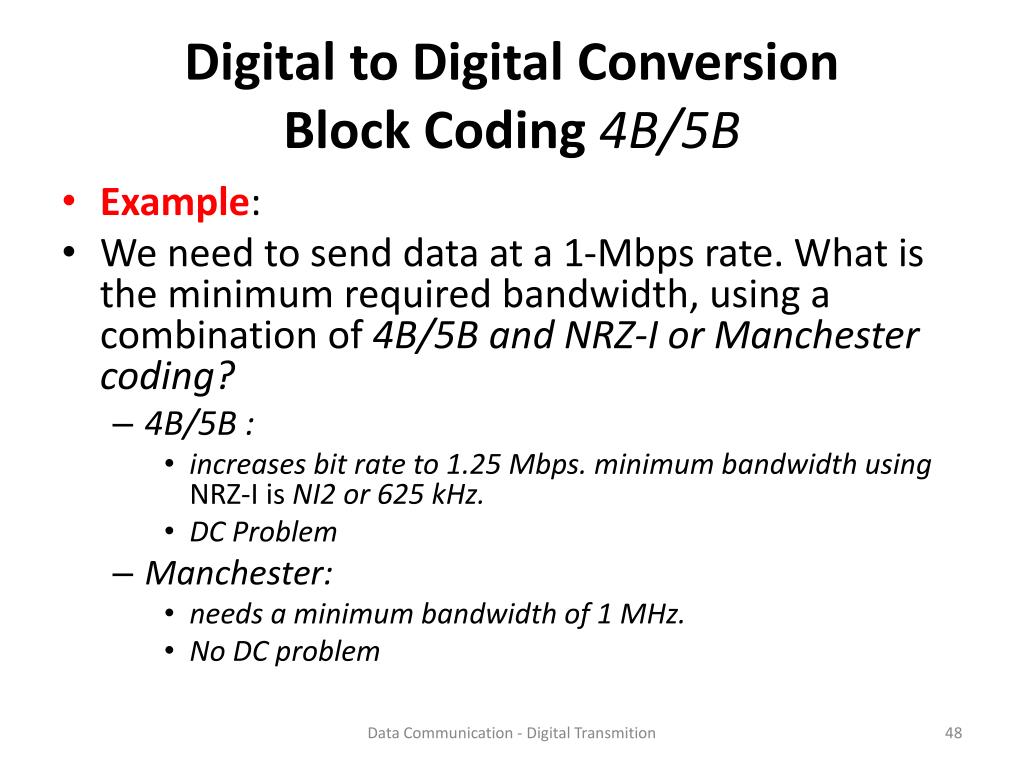 Digital to Digital Conversion
Block Coding 4B/5B

• Example:
• We need to send data at a 1-Mbps rate. What is the minimum required bandwidth, using a combination of 4B/5B and NRZ-I or Manchester coding?
– 4B/5B :
• increases bit rate to 1.25 Mbps. minimum bandwidth using NRZ-I is NI2 or 625 kHz.
• DC Problem
– Manchester:
• needs a minimum bandwidth of 1 MHz.
• No DC problem

Data Communication - Digital Transmition

48